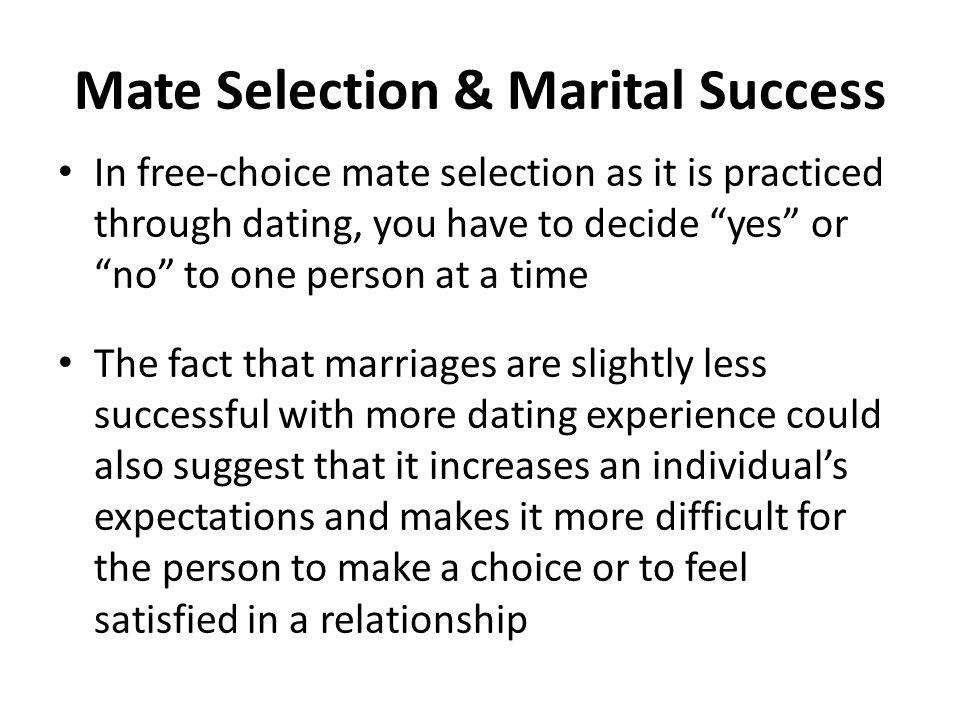 Mate Selection & Marital Success

• In free-choice mate selection as it is practiced through dating, you have to decide “yes” or “no” to one person at a time

• The fact that marriages are slightly less successful with more dating experience could also suggest that it increases an individual’s expectations and makes it more difficult for the person to make a choice or to feel satisfied in a relationship